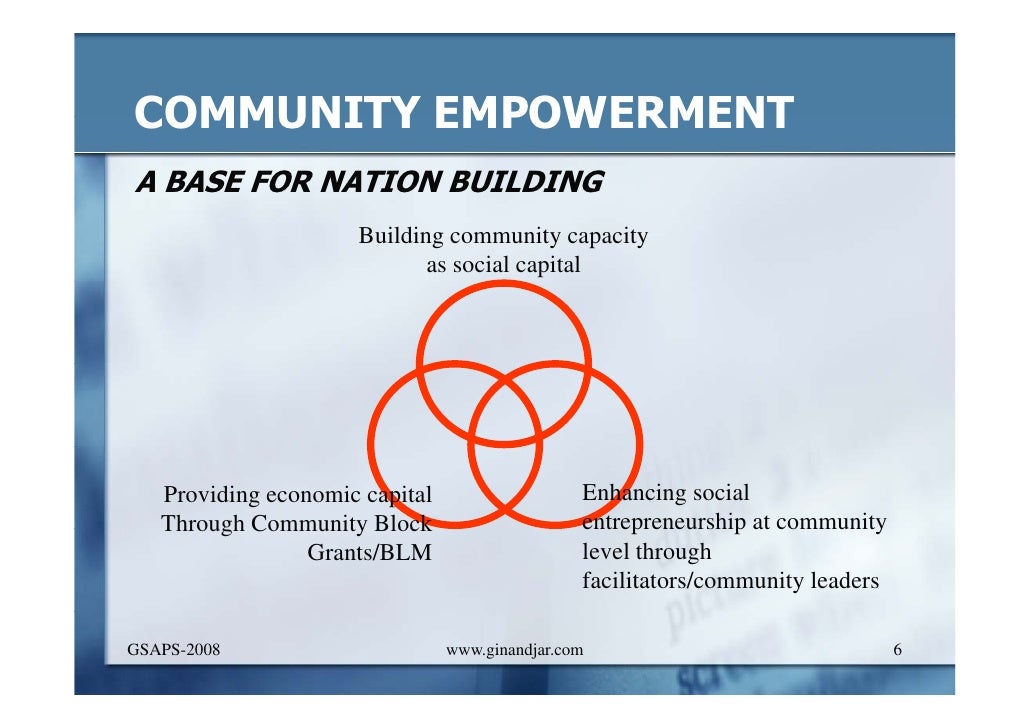 COMMUNITY EMPOWERMENT

A BASE FOR NATION BUILDING

Building community capacity as social capital

Providing economic capital Through Community Block Grants/BLM

Enhancing social entrepreneurship at community level through facilitators/community leaders

GSAPS-2008

www.ginandjar.com

6